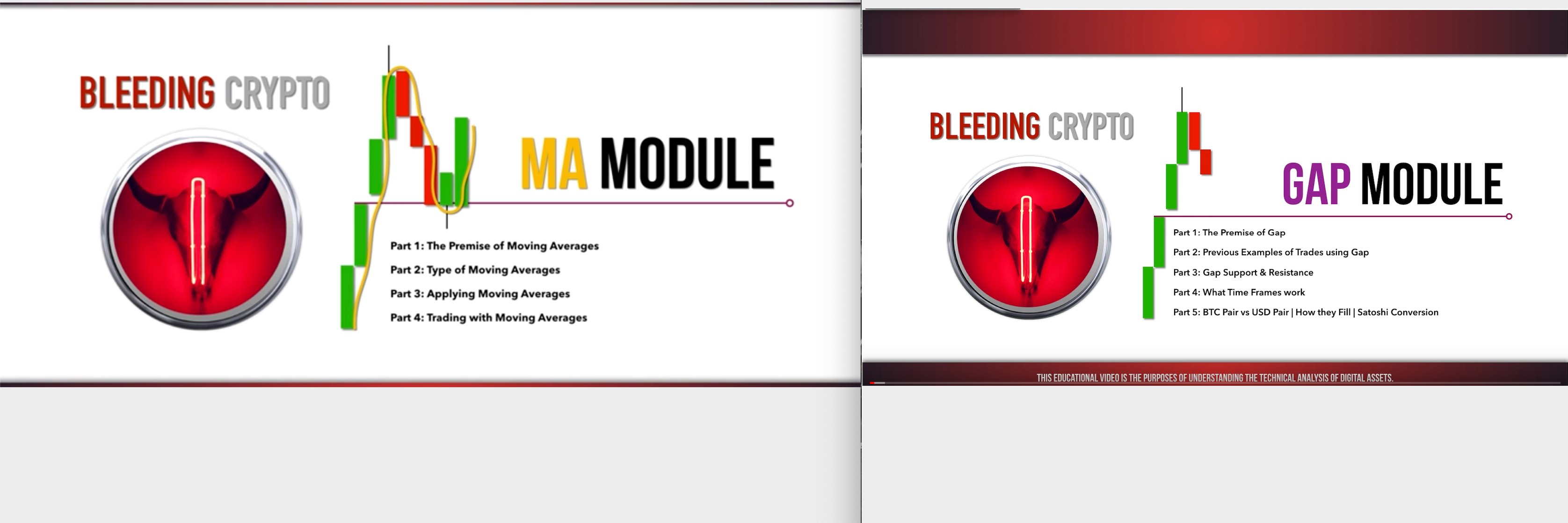 BLEEDING CRYPTO

MA MODULE

Part 1: The Premise of Moving Averages
Part 2: Type of Moving Averages
Part 3: Applying Moving Averages
Part 4: Trading with Moving Averages

BLEEDING CRYPTO

GAP MODULE

Part 1: The Premise of Gap
Part 2: Previous Examples of Trades using Gap
Part 3: Gap Support & Resistance
Part 4: What Time Frames work
Part 5: BTC Pair vs USD Pair | How they Fill | Satoshi Conversion

THIS EDUCATIONAL VIDEO IS THE PURPOSES OF UNDERSTANDING THE TECHNICAL ANALYSIS OF DIGITAL ASSETS.